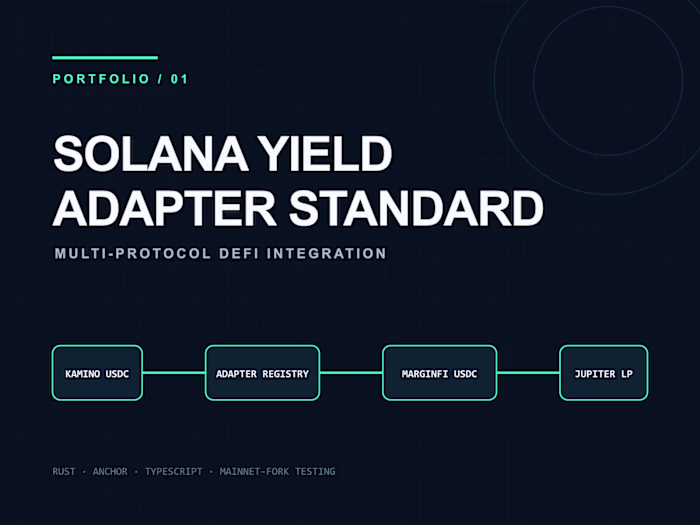 PORTFOLIO / 01

SOLANA YIELD ADAPTER STANDARD

MULTI-PROTOCOL DEFI INTEGRATION

KAMINO USDC

ADAPTER REGISTRY

MARGINFI USDC

JUPITER LP

RUST · ANCHOR · TYPESCRIPT · MAINNET-FORK TESTING